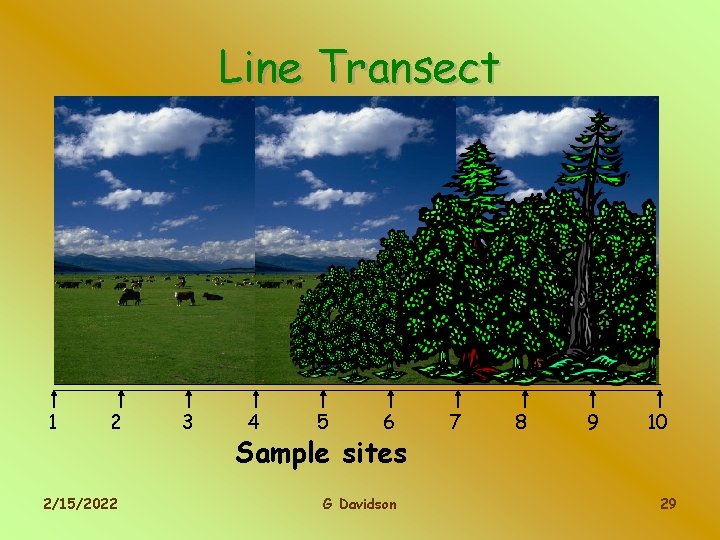 Line Transect

1 2 3 4 5 6 7 8 9 10

Sample sites

2/15/2022 G Davidson 29